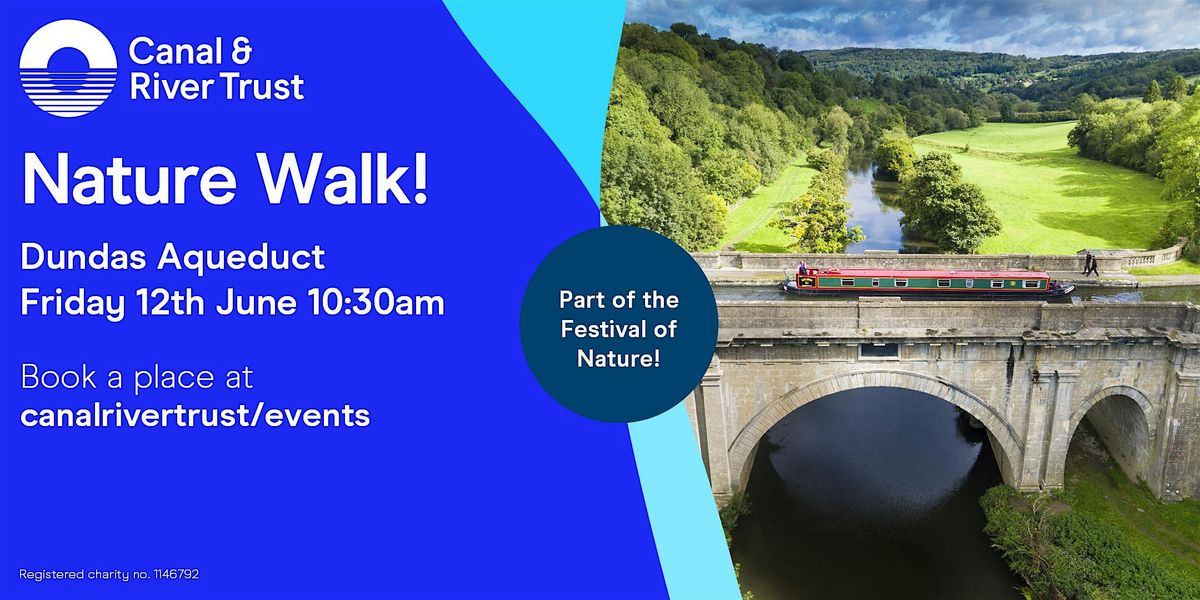 Canal & River Trust

Nature Walk!

Dundas Aqueduct
Friday 12th June 10:30am

Book a place at
canalrivertrust/events

Part of the Festival of Nature!

Registered charity no. 1146792